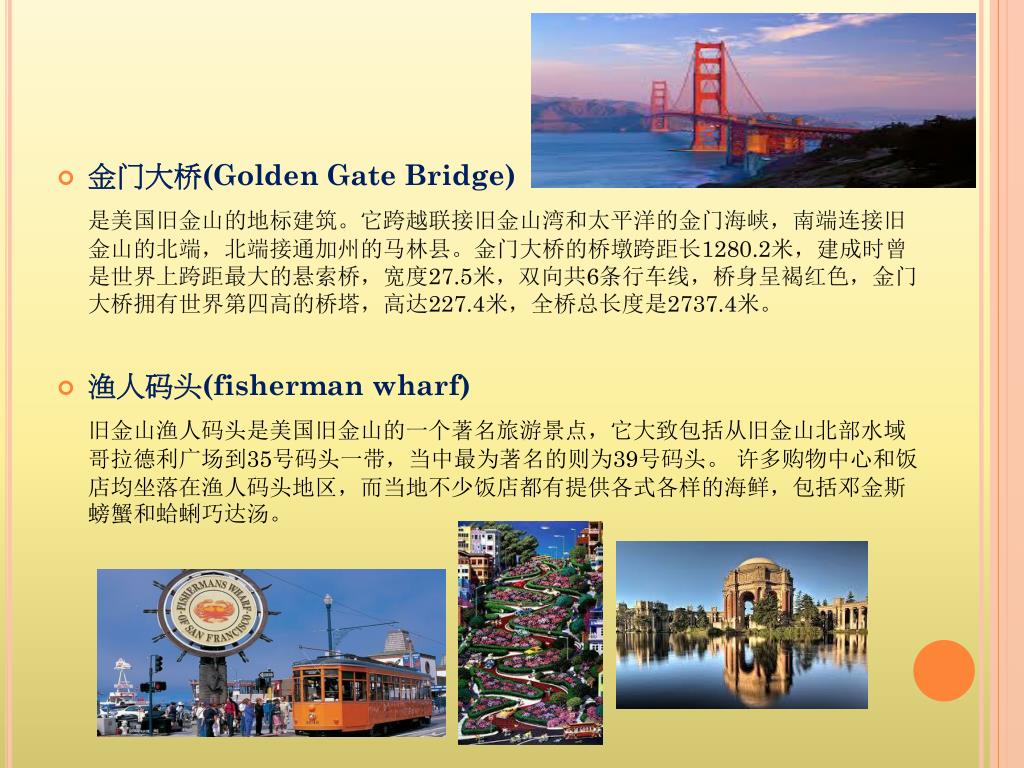 金门大桥(Golden Gate Bridge)

是美国旧金山的地标建筑。它跨越联接旧金山湾和太平洋的金门海峡，南端连接旧金山的北端，北端接通加州的马林县。金门大桥的桥墩跨距长1280.2米，建成时曾是世界上跨距最大的悬索桥，宽度27.5米，双向共6条行车线，桥身呈褐红色，金门大桥拥有世界第四高的桥塔，高达227.4米，全桥总长度是2737.4米。

渔人码头(fisherman wharf)

旧金山渔人码头是美国旧金山的一个著名旅游景点，它大致包括从旧金山北部水域哥拉德利广场到35号码头一带，当中最为著名的则为39号码头。 许多购物中心和饭店均坐落在渔人码头地区，而当地不少饭店都有提供各式各样的海鲜，包括邓金斯螃蟹和蛤蜊巧达汤。

FISHERMANS WHARF OF SAN FRANCISCO